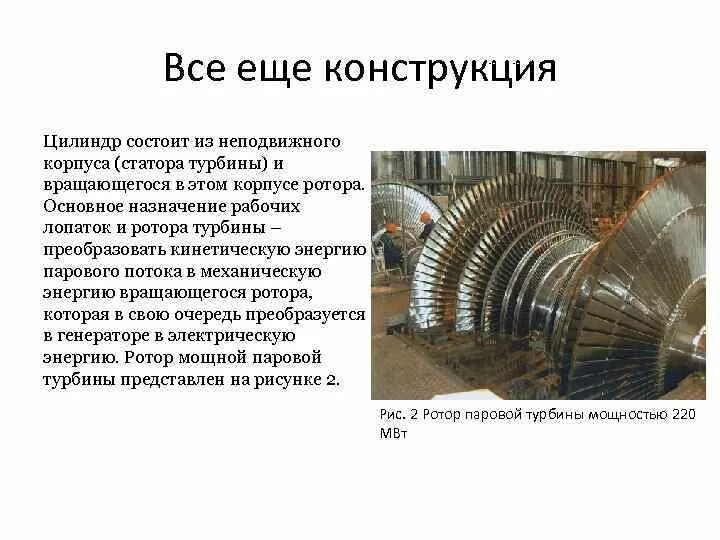 Все еще конструкция

Цилиндр состоит из неподвижного корпуса (статора турбины) и вращающегося в этом корпусе ротора. Основное назначение рабочих лопаток и ротора турбины – преобразовать кинетическую энергию парового потока в механическую энергию вращающегося ротора, которая в свою очередь преобразуется в генераторе в электрическую энергию. Ротор мощной паровой турбины представлен на рисунке 2.

Рис. 2 Ротор паровой турбины мощностью 220 МВт